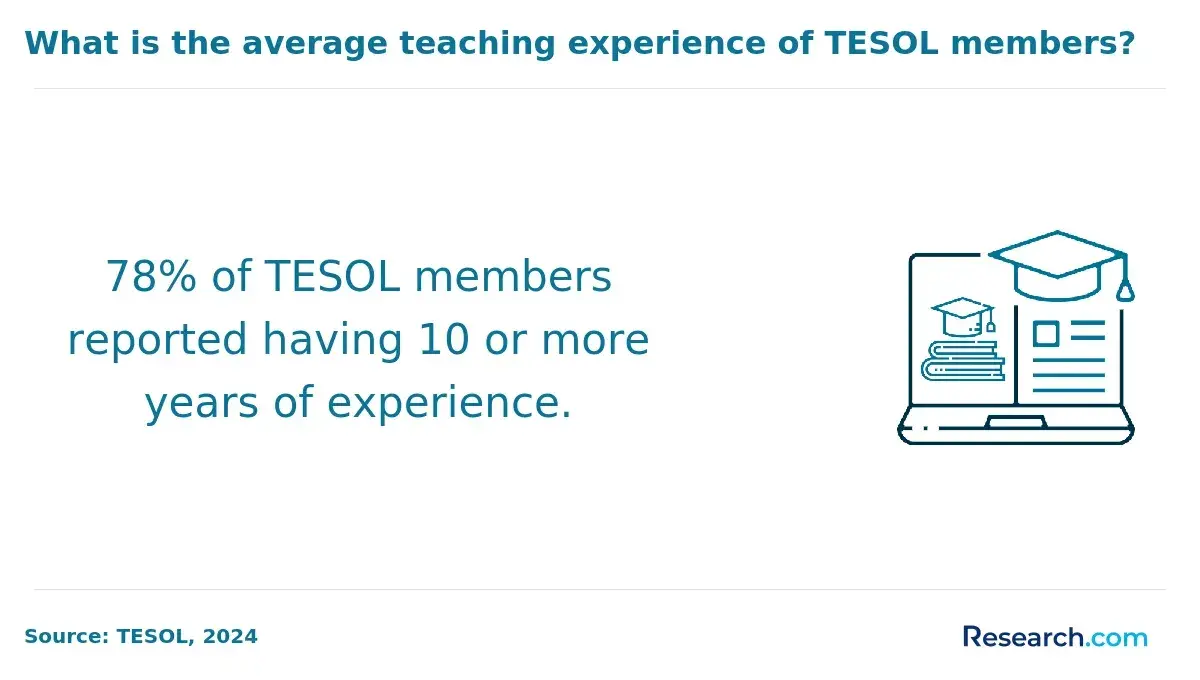 What is the average teaching experience of TESOL members?

78% of TESOL members reported having 10 or more years of experience.

Source: TESOL, 2024

Research.com